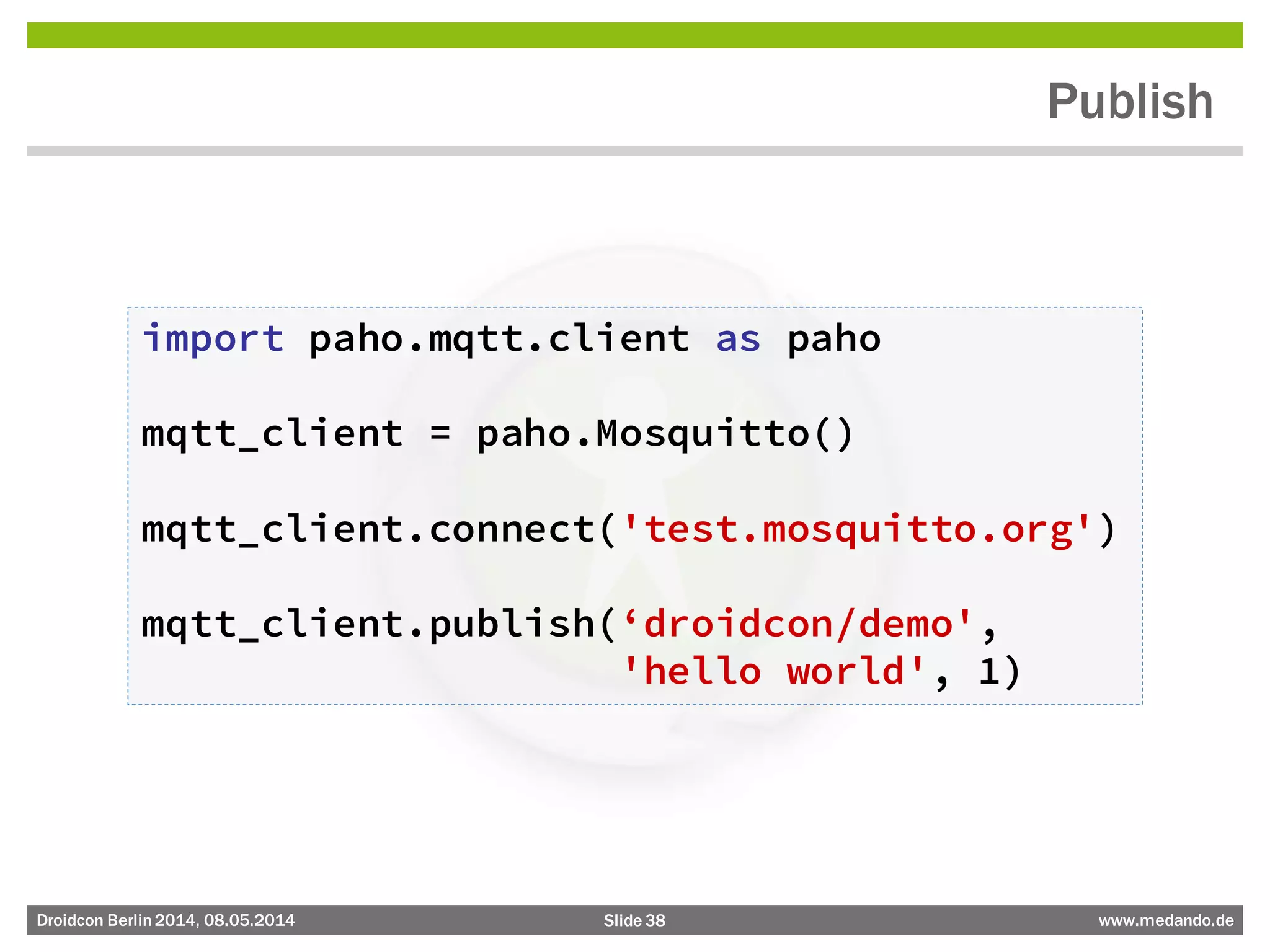 Publish

import paho.mqtt.client as paho

mqtt_client = paho.Mosquitto()

mqtt_client.connect('test.mosquitto.org')

mqtt_client.publish(‘droidcon/demo',
                    'hello world', 1)

Droidcon Berlin 2014, 08.05.2014

Slide 38

www.medando.de